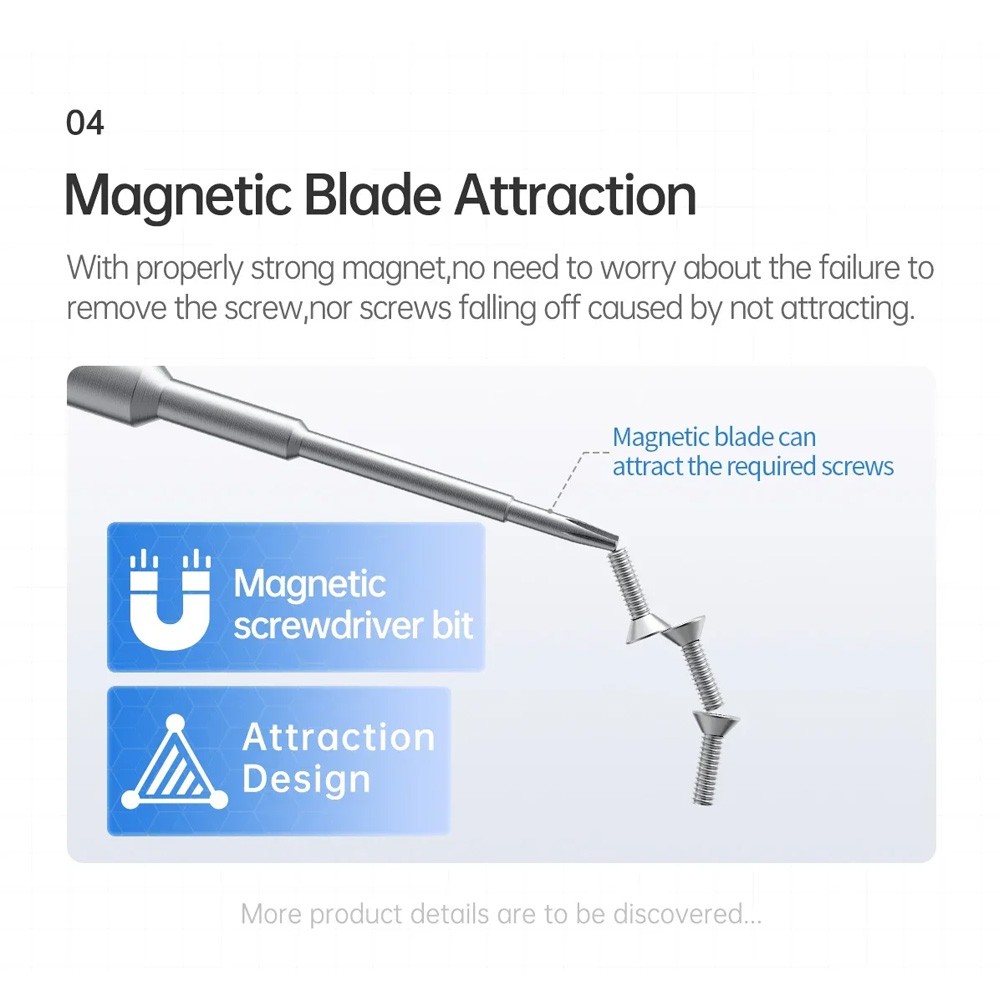 04

Magnetic Blade Attraction

With properly strong magnet,no need to worry about the failure to remove the screw,nor screws falling off caused by not attracting.

Magnetic blade can attract the required screws

Magnetic screwdriver bit

Attraction Design

More product details are to be discovered...